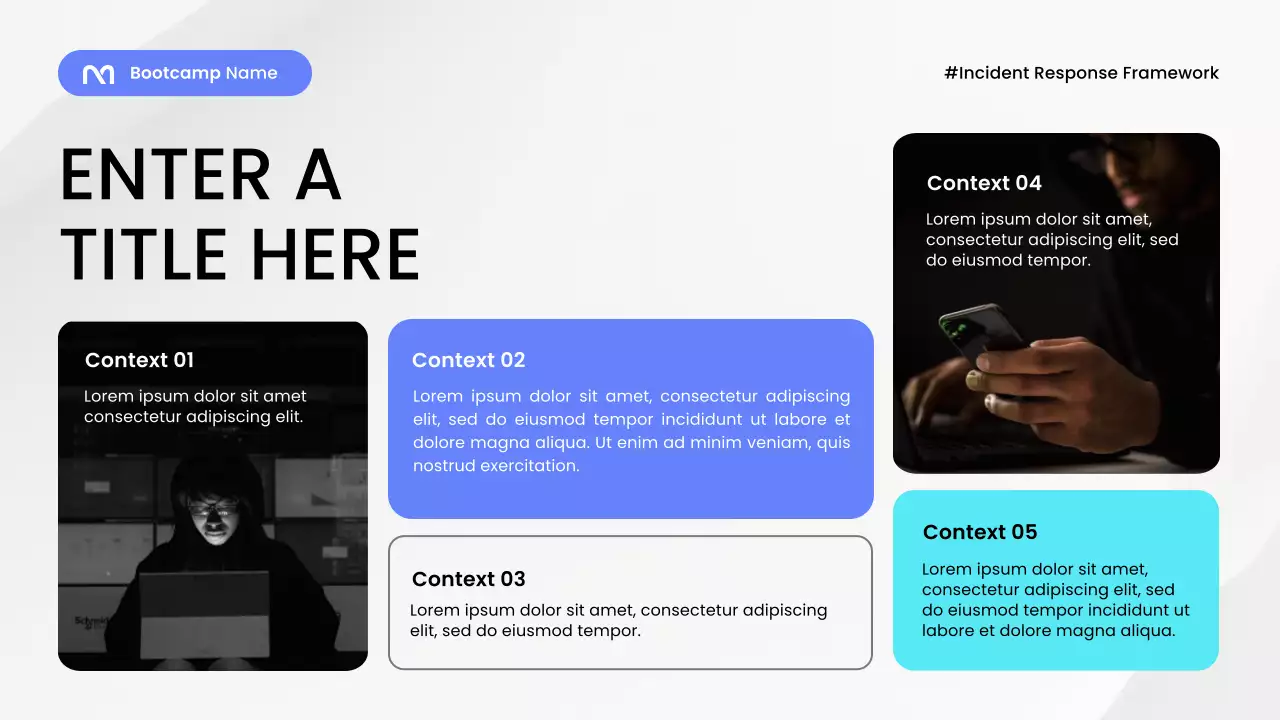 Bootcamp Name

#Incident Response Framework

ENTER A TITLE HERE

Context 01

Lorem ipsum dolor sit amet consectetur adipiscing elit.

Context 02

Lorem ipsum dolor sit amet, consectetur adipiscing elit, sed do eiusmod tempor incididunt ut labore et dolore magna aliqua. Ut enim ad minim veniam, quis nostrud exercitation.

Context 03

Lorem ipsum dolor sit amet, consectetur adipiscing elit, sed do eiusmod tempor.

Context 04

Lorem ipsum dolor sit amet, consectetur adipiscing elit, sed do eiusmod tempor.

Context 05

Lorem ipsum dolor sit amet, consectetur adipiscing elit, sed do eiusmod tempor incididunt ut labore et dolore magna aliqua.